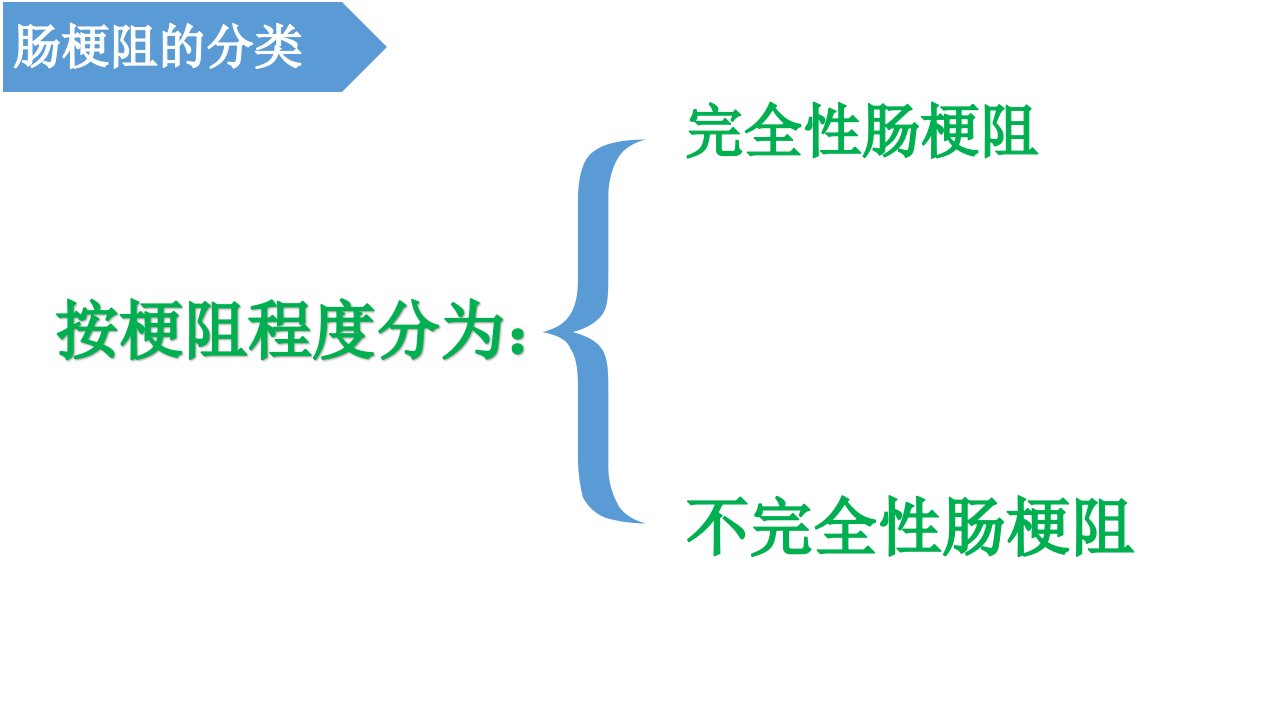 肠梗阻的分类

按梗阻程度分为：

完全性肠梗阻

不完全性肠梗阻